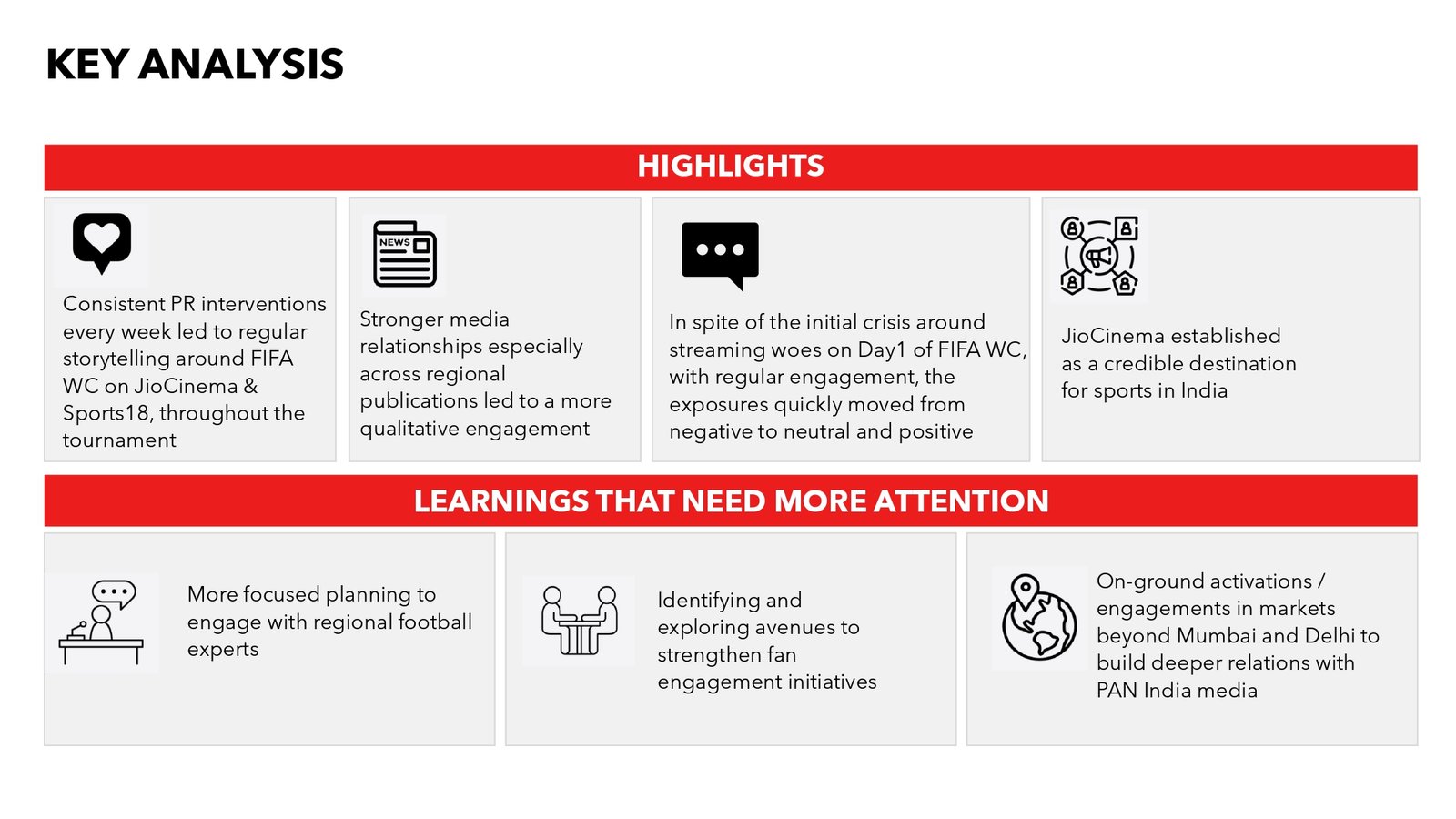 KEY ANALYSIS

HIGHLIGHTS

Consistent PR interventions every week led to regular storytelling around FIFA WC on JioCinema & Sports18, throughout the tournament

NEWS

Stronger media relationships especially across regional publications led to a more qualitative engagement

In spite of the initial crisis around streaming woes on Day1 of FIFA WC, with regular engagement, the exposures quickly moved from negative to neutral and positive

JioCinema established as a credible destination for sports in India

LEARNINGS THAT NEED MORE ATTENTION

More focused planning to engage with regional football experts

Identifying and exploring avenues to strengthen fan engagement initiatives

On-ground activations / engagements in markets beyond Mumbai and Delhi to build deeper relations with PAN India media